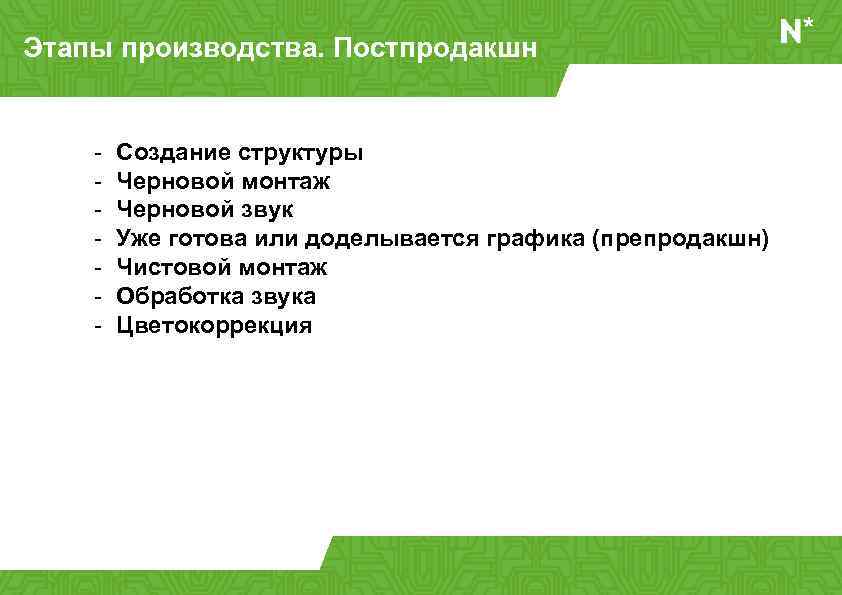 Этапы производства. Постпродакшн

N*

- Создание структуры
- Черновой монтаж
- Черновой звук
- Уже готова или доделывается графика (препродакшн)
- Чистовой монтаж
- Обработка звука
- Цветокоррекция